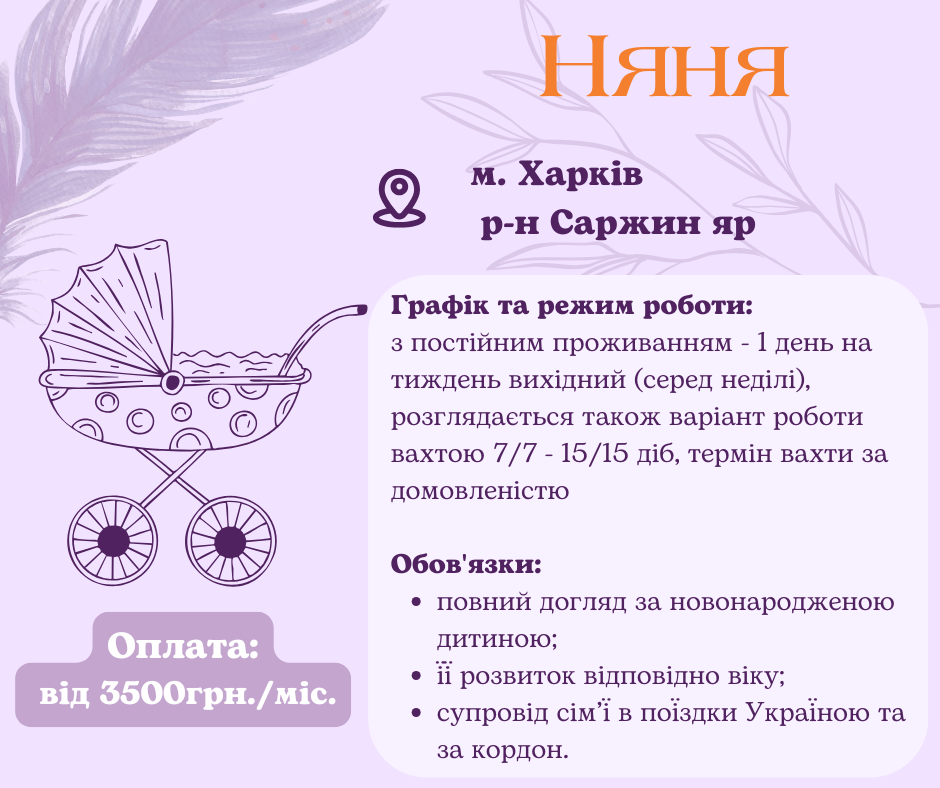 Няня

м. Харків
р-н Саржин яр

Графік та режим роботи:
з постійним проживанням - 1 день на тиждень вихідний (серед неділі), розглядається також варіант роботи вахтою 7/7 - 15/15 діб, термін вахти за домовленістю

Обов'язки:
• повний догляд за новонародженою дитиною;
• її розвиток відповідно віку;
• супровід сім'ї в поїздки Україною та за кордон.

Оплата:
від 3500грн./міс.